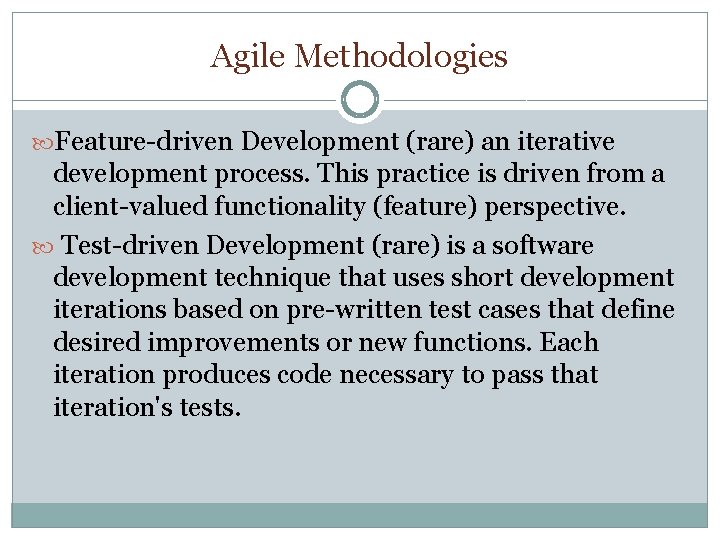 Agile Methodologies

Feature-driven Development (rare) an iterative development process. This practice is driven from a client-valued functionality (feature) perspective.

Test-driven Development (rare) is a software development technique that uses short development iterations based on pre-written test cases that define desired improvements or new functions. Each iteration produces code necessary to pass that iteration's tests.